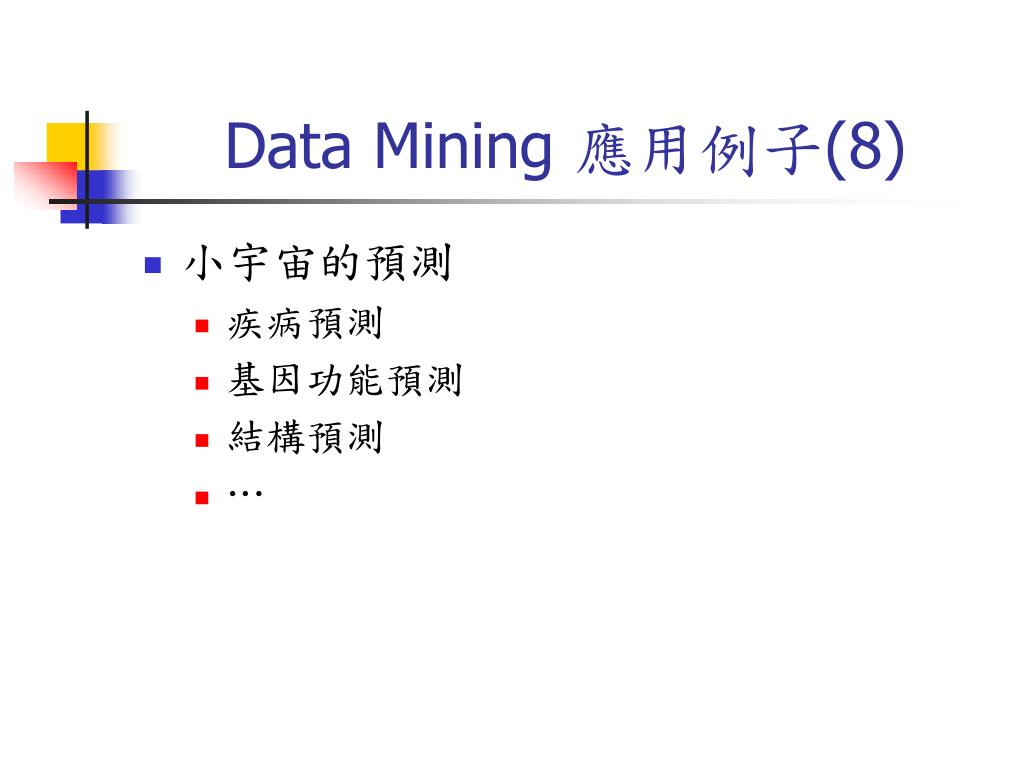 Data Mining 應用例子(8)

小宇宙的預測

疾病預測

基因功能預測

結構預測

…